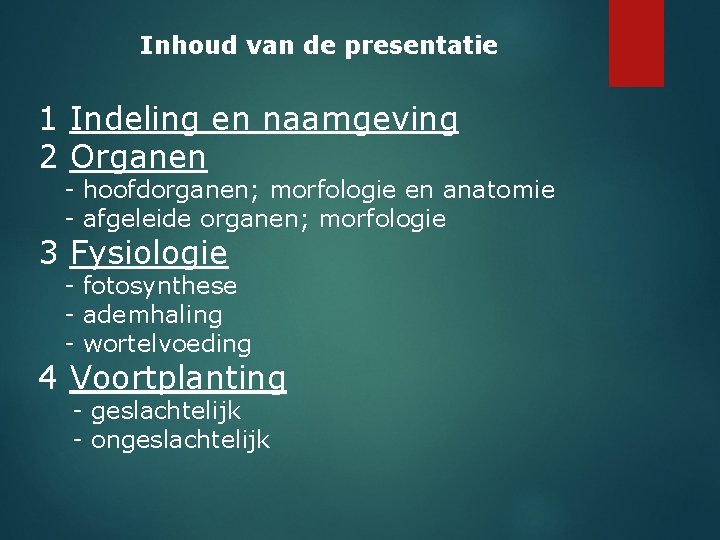 Inhoud van de presentatie

1 Indeling en naamgeving
2 Organen
- hoofdorganen; morfologie en anatomie
- afgeleide organen; morfologie
3 Fysiologie
- fotosynthese
- ademhaling
- wortelvoeding
4 Voortplanting
- geslachtelijk
- ongeslachtelijk